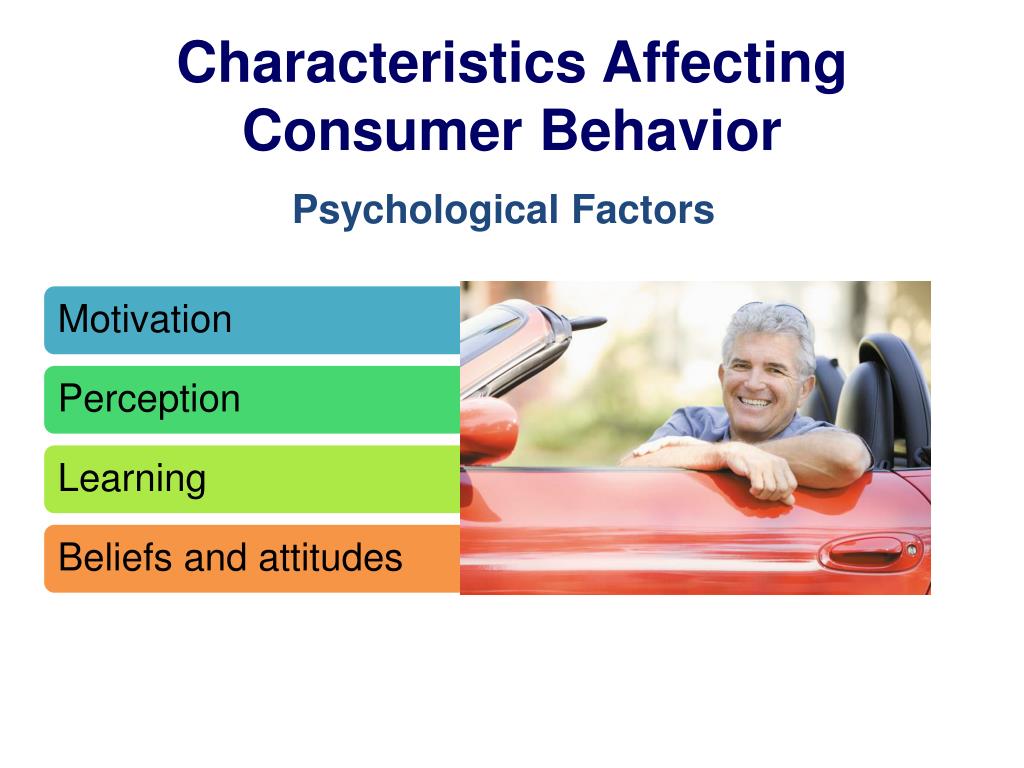 Characteristics Affecting Consumer Behavior

Psychological Factors

Motivation

Perception

Learning

Beliefs and attitudes